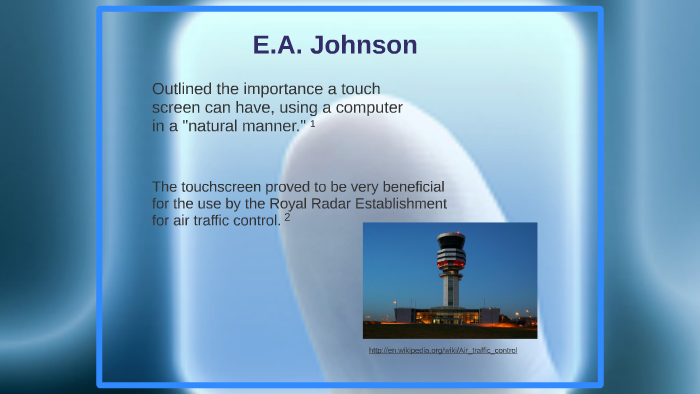 E.A. Johnson

Outlined the importance a touch screen can have, using a computer in a "natural manner." $^1$

The touchscreen proved to be very beneficial for the use by the Royal Radar Establishment for air traffic control. $^2$

http://en.wikipedia.org/wiki/Air_traffic_control